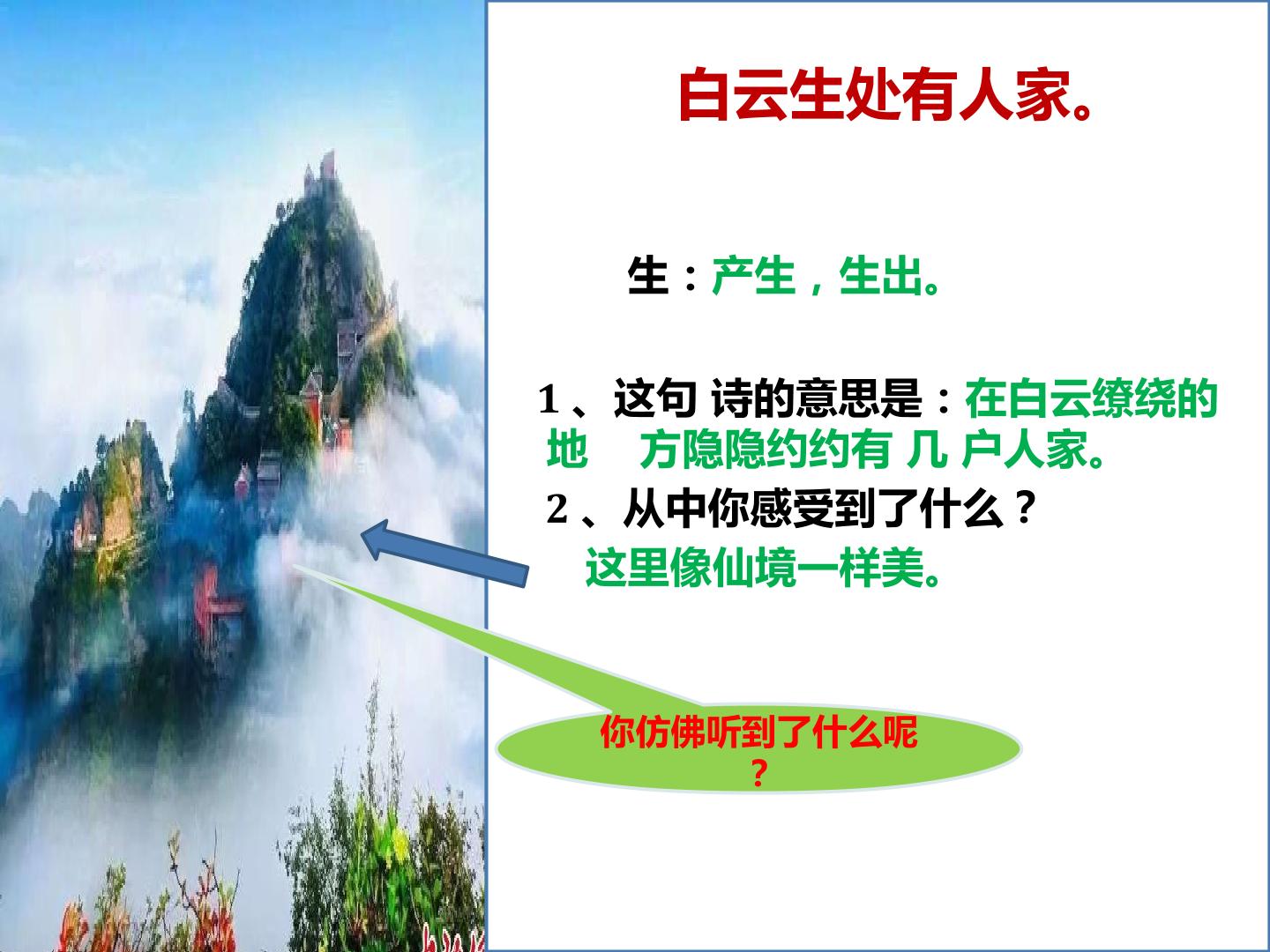 白云生处有人家。

生：产生，生出。

1、这句 诗的意思是：在白云缭绕的地 方隐隐约约有 几 户人家。

2、从中你感受到了什么？

这里像仙境一样美。

你仿佛听到了什么呢？